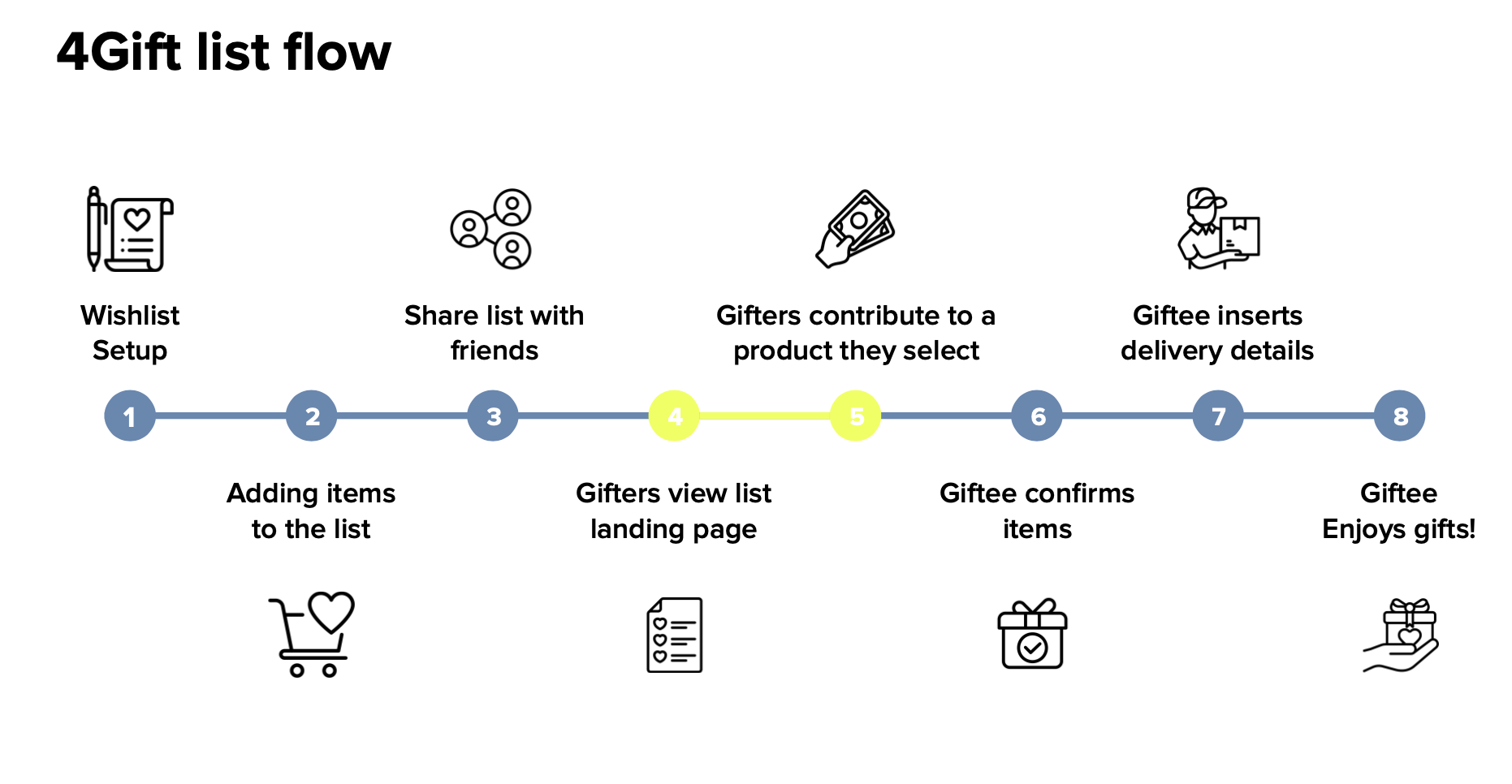 4Gift list flow

Wishlist Setup

Share list with friends

Gifters contribute to a product they select

Giftee inserts delivery details

1 2 3 4 5 6 7 8

Adding items to the list

Gifters view list landing page

Giftee confirms items

Giftee Enjoys gifts!